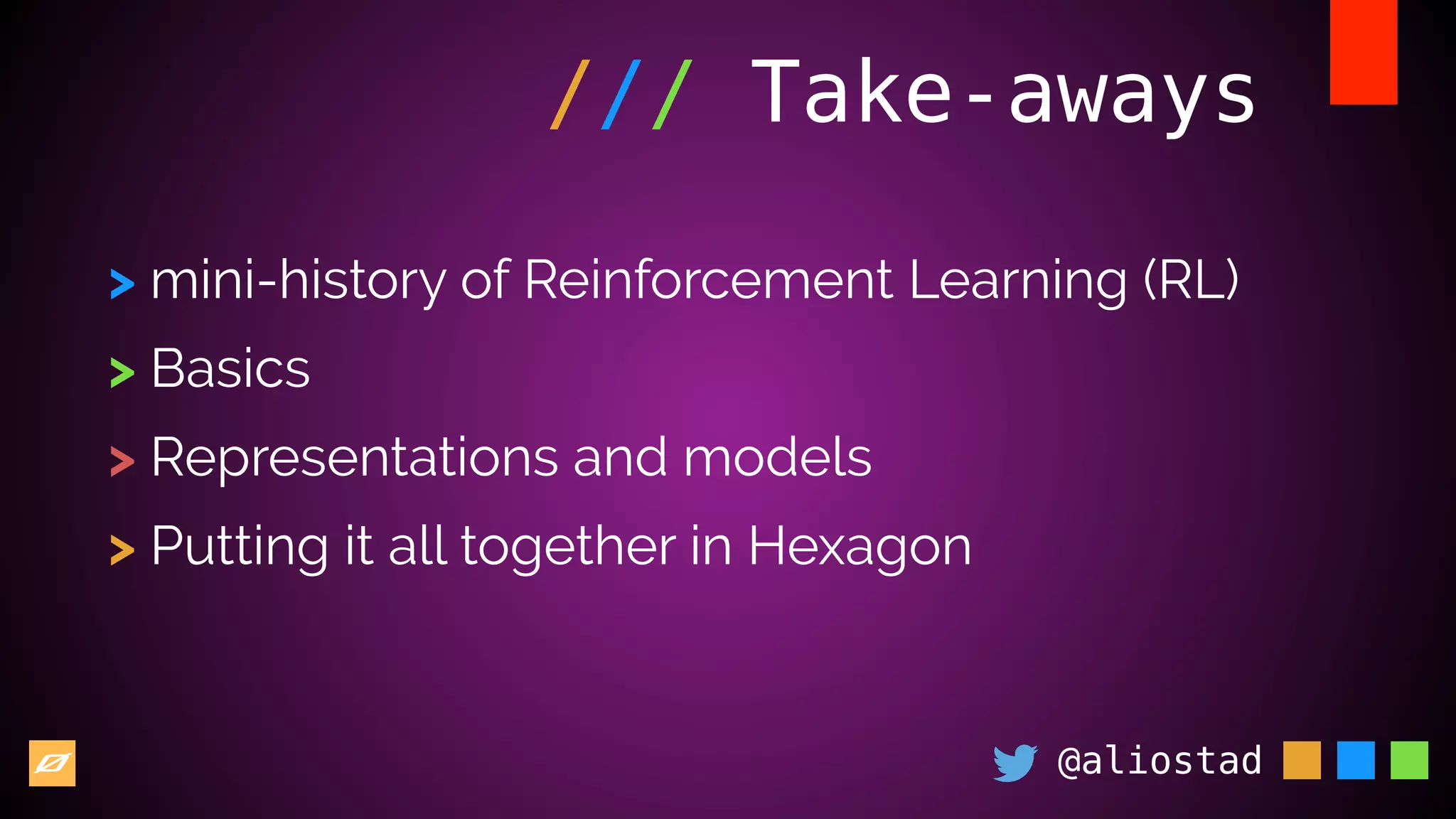 /// Take-aways

> mini-history of Reinforcement Learning (RL)
> Basics
> Representations and models
> Putting it all together in Hexagon

@aliostad